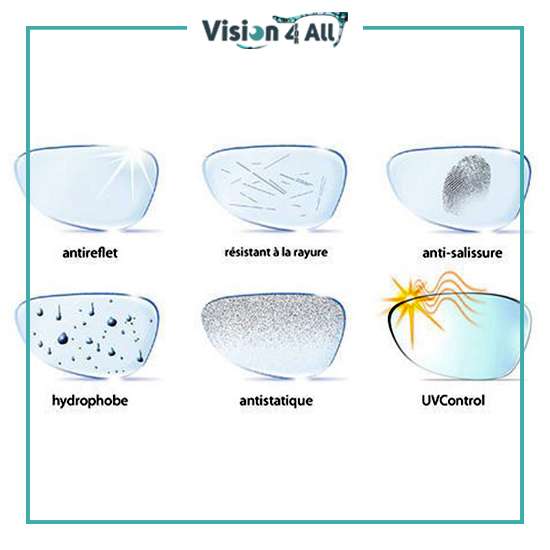 Vision 4 All

antireflet

résistant à la rayure

anti-salissure

hydrophobe

antistatique

UVControl